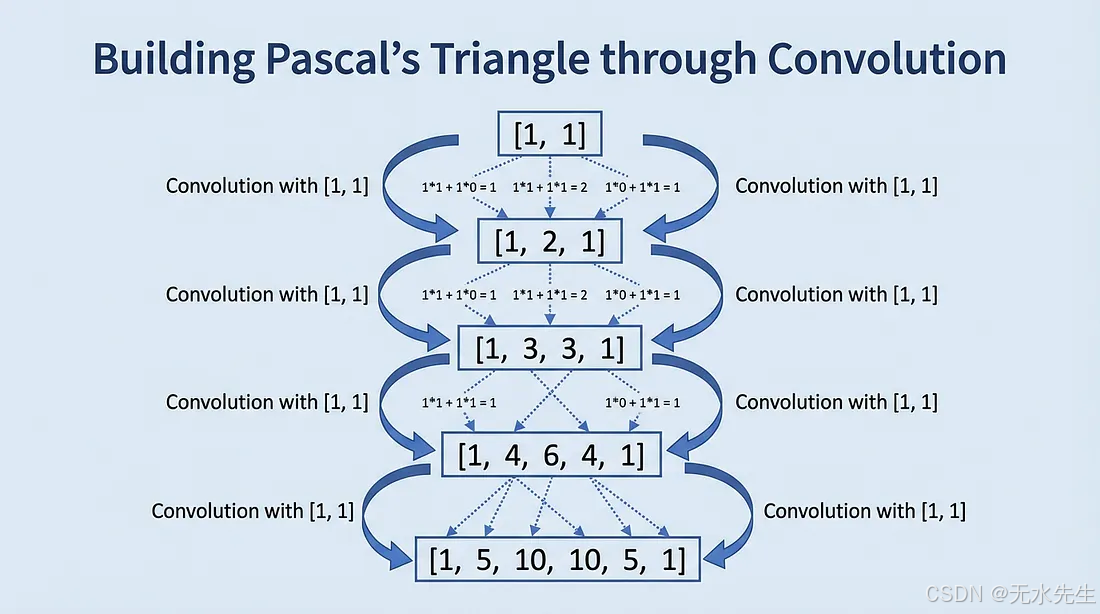 Building Pascal's Triangle through Convolution

[1, 1]

Convolution with [1, 1]

1*1 + 1*0 = 1 1*1 + 1*1 = 2 1*0 + 1*1 = 1

Convolution with [1, 1]

[1, 2, 1]

Convolution with [1, 1]

1*1 + 1*0 = 1 1*1 + 1*1 = 2 1*0 + 1*1 = 1

Convolution with [1, 1]

[1, 3, 3, 1]

Convolution with [1, 1]

1*1 + 1*1 = 1 1*0 + 1*1 = 1

Convolution with [1, 1]

[1, 4, 6, 4, 1]

Convolution with [1, 1]

Convolution with [1, 1]

[1, 5, 10, 10, 5, 1]

CSDN @无水先生